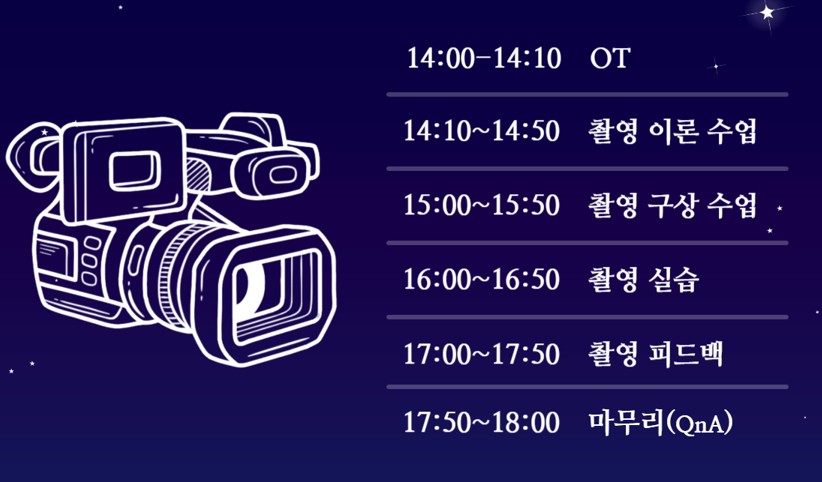 14:00-14:10 OT

14:10~14:50 촬영 이론 수업

15:00~15:50 촬영 구상 수업

16:00~16:50 촬영 실습

17:00~17:50 촬영 피드백

17:50~18:00 마무리(QnA)